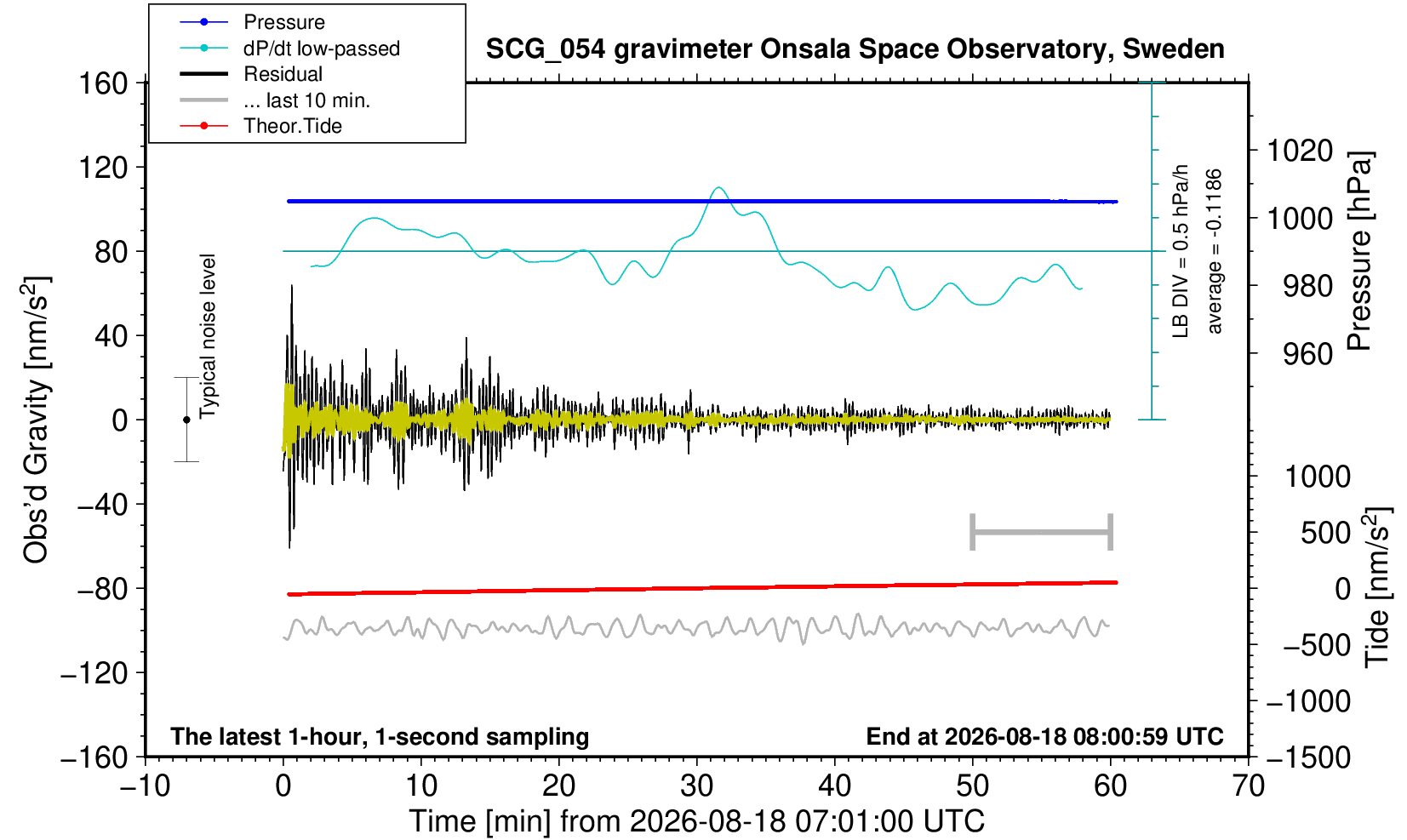 Pressure
dP/dt low-passed
Residual
... last 10 min.
Theor.Tide

SCG_054 gravimeter Onsala Space Observatory, Sweden

160
120
80
40
0
−40
−80
−120
−160

Obs'd Gravity [nm/s$^2$]

Typical noise level

LB DIV = 0.5 hPa/h
average = -0.1186

1020
1000
980
960

Pressure [hPa]

1000
500
0
−500
−1000
−1500

Tide [nm/s$^2$]

The latest 1-hour, 1-second sampling
End at 2026-08-18 08:00:59 UTC

−10
0
10
20
30
40
50
60
70

Time [min] from 2026-08-18 07:01:00 UTC